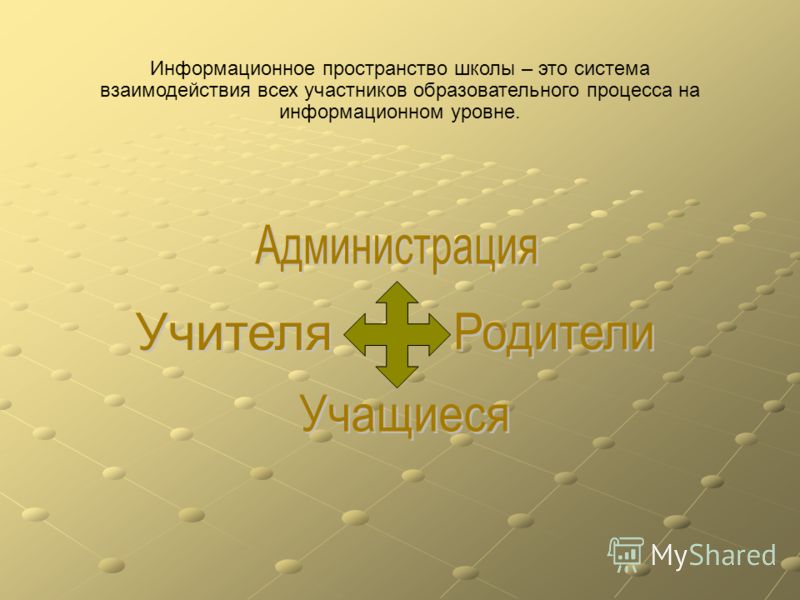 Информационное пространство школы – это система взаимодействия всех участников образовательного процесса на информационном уровне.

Администрация

Учителя

Родители

Учащиеся

MyShared